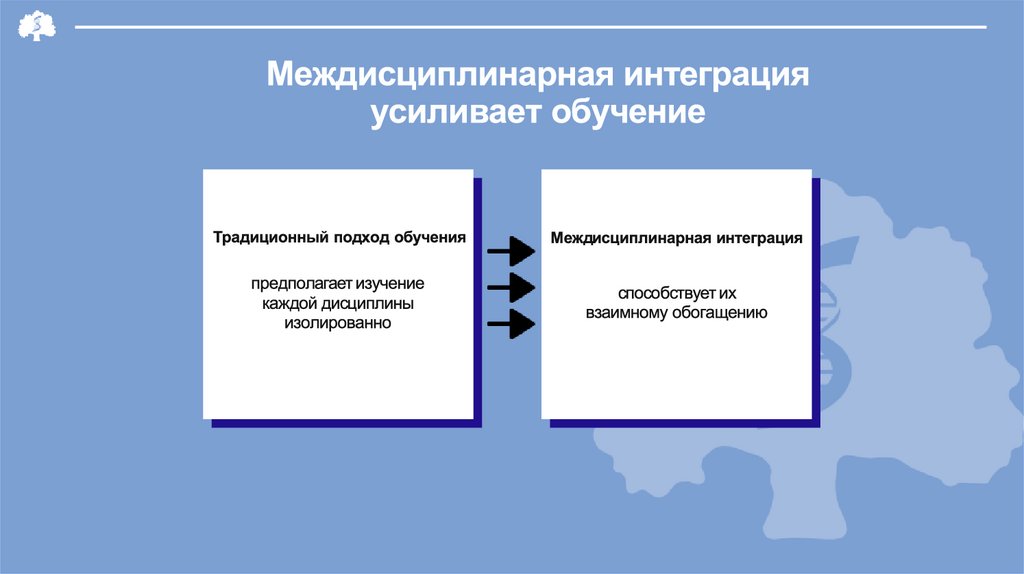 Междисциплинарная интеграция усиливает обучение

Традиционный подход обучения

предполагает изучение каждой дисциплины изолированно

Междисциплинарная интеграция

способствует их взаимному обогащению